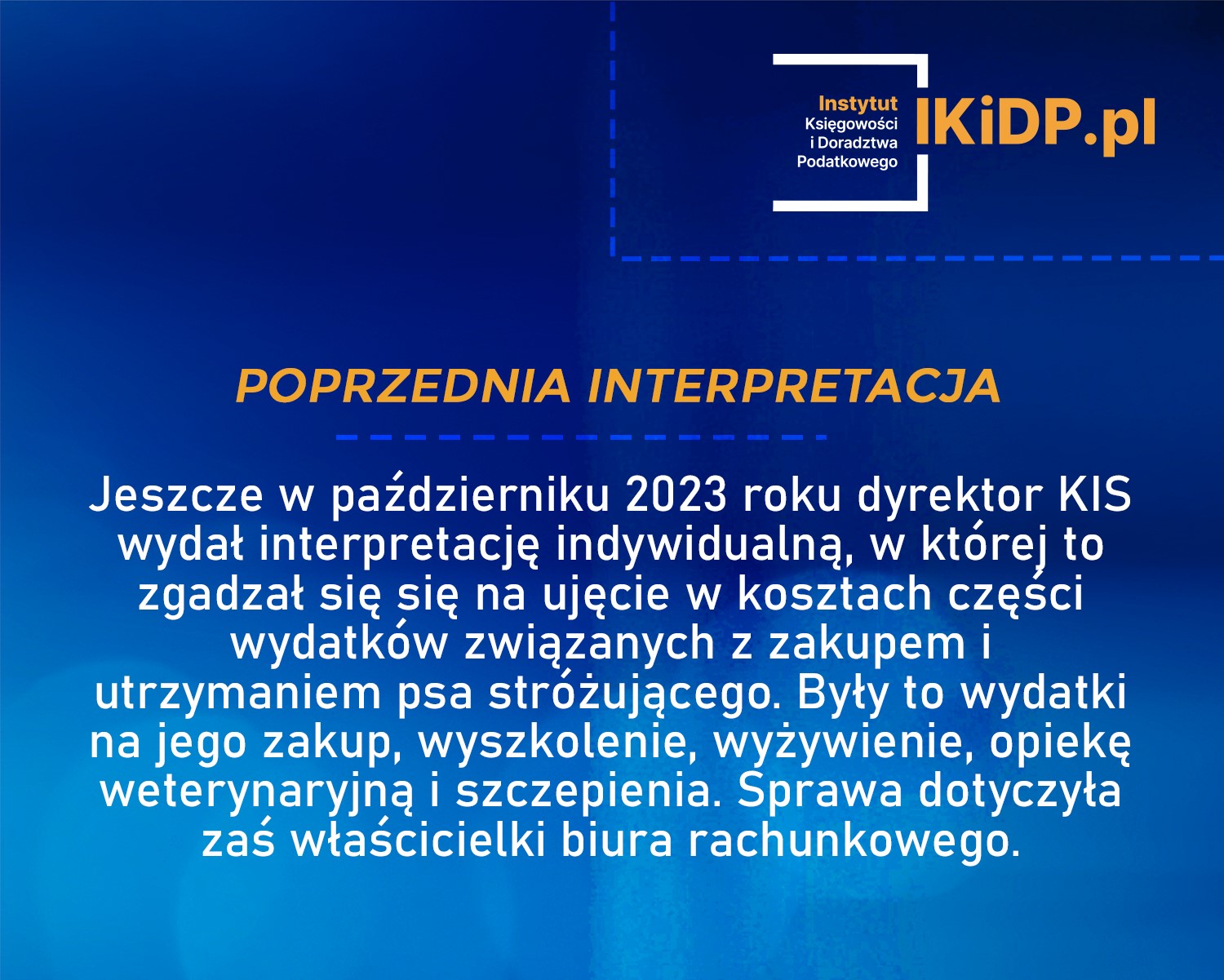 Instytut Księgowości i Doradztwa Podatkowego IKiDP.pl

POPRZEDNIA INTERPRETACJA

Jeszcze w październiku 2023 roku dyrektor KIS wydał interpretację indywidualną, w której to zgadzał się się na ujęcie w kosztach części wydatków związanych z zakupem i utrzymaniem psa stróżującego. Były to wydatki na jego zakup, wyszkolenie, wyżywienie, opiekę weterynaryjną i szczepienia. Sprawa dotyczyła zaś właścicielki biura rachunkowego.